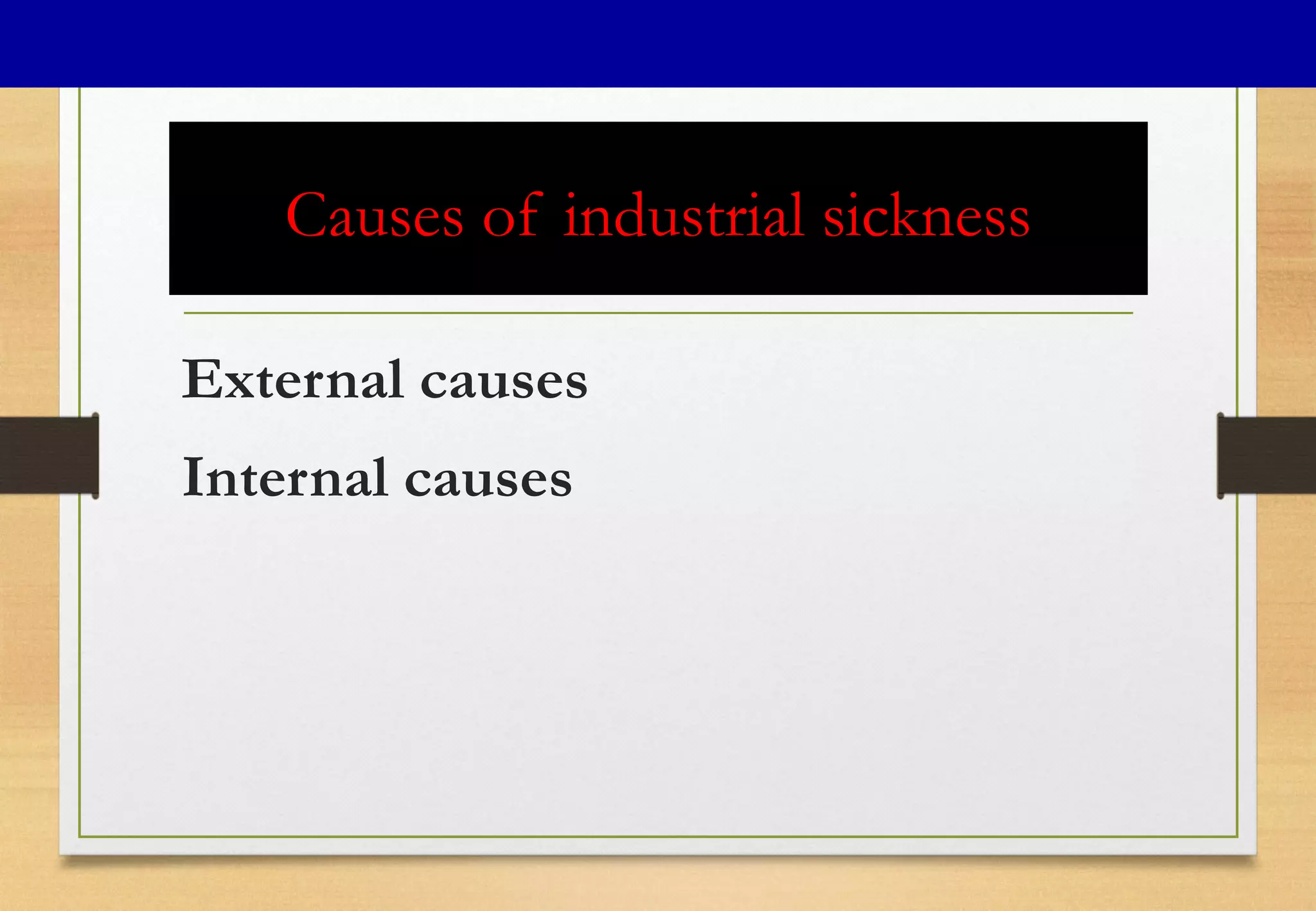 Causes of industrial sickness

External causes

Internal causes